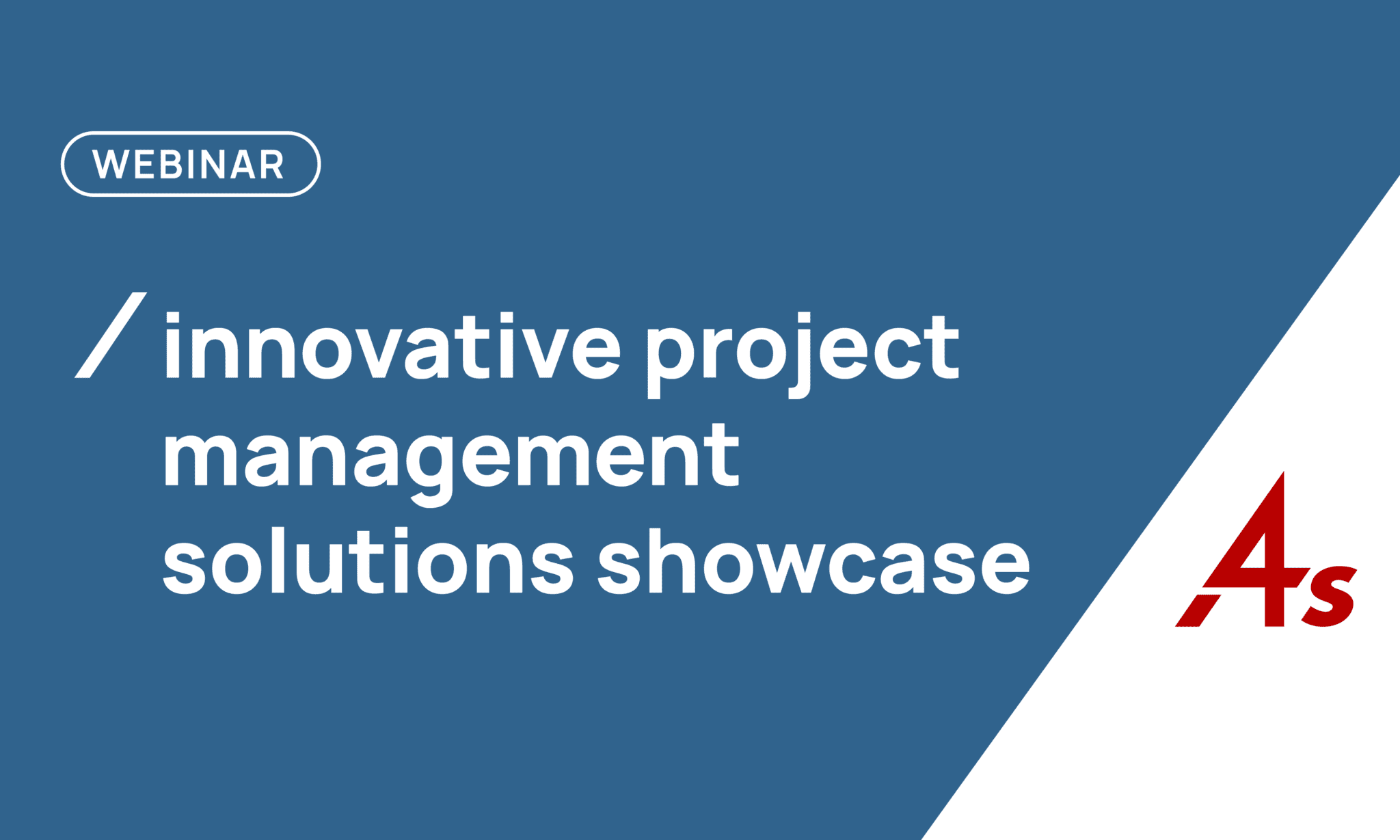 WEBINAR

/ innovative project management solutions showcase

4s